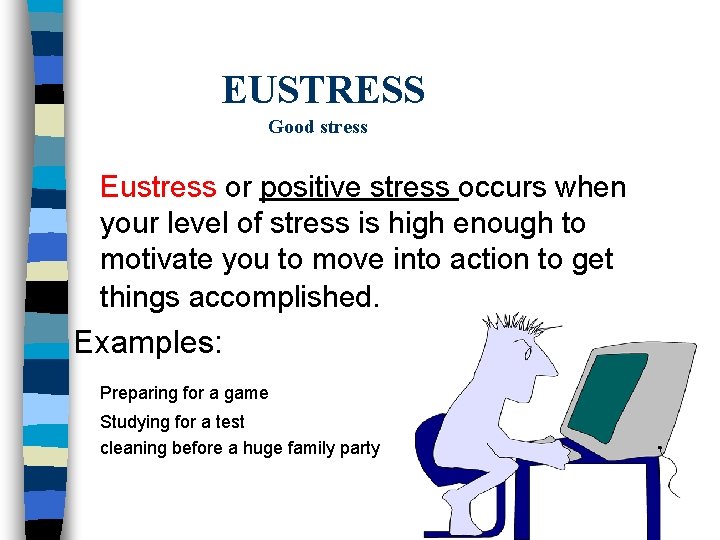 EUSTRESS
Good stress

Eustress or positive stress occurs when your level of stress is high enough to motivate you to move into action to get things accomplished.

Examples:

Preparing for a game
Studying for a test
cleaning before a huge family party